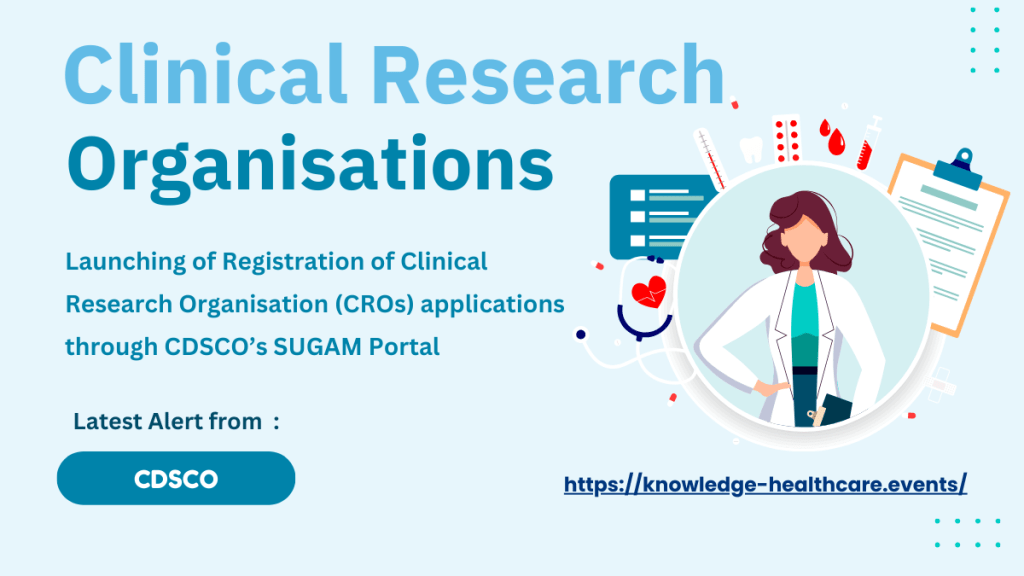 Clinical Research Organisations

Launching of Registration of Clinical Research Organisation (CROs) applications through CDSCO's SUGAM Portal

Latest Alert from :

CDSCO

https://knowledge-healthcare.events/